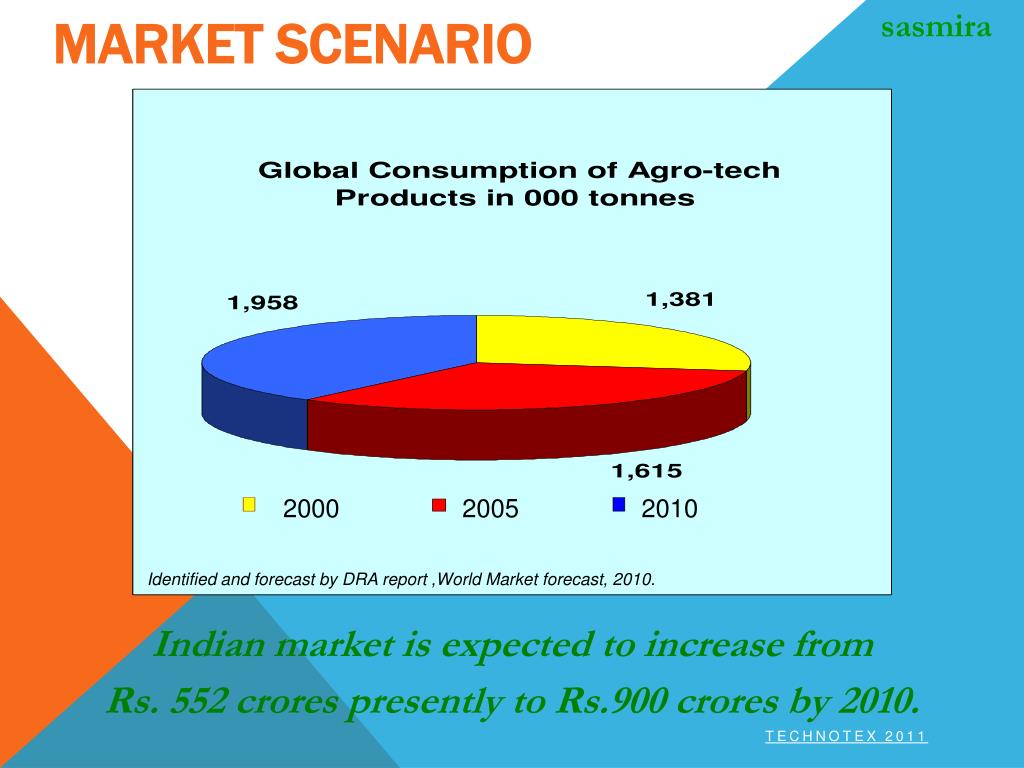 MARKET SCENARIO

sasmira

Global Consumption of Agro-tech Products in 000 tonnes

1,958

1,381

1,615

2000 2005 2010

Identified and forecast by DRA report ,World Market forecast, 2010.

Indian market is expected to increase from Rs. 552 crores presently to Rs.900 crores by 2010.

TECHNOTEX 2011